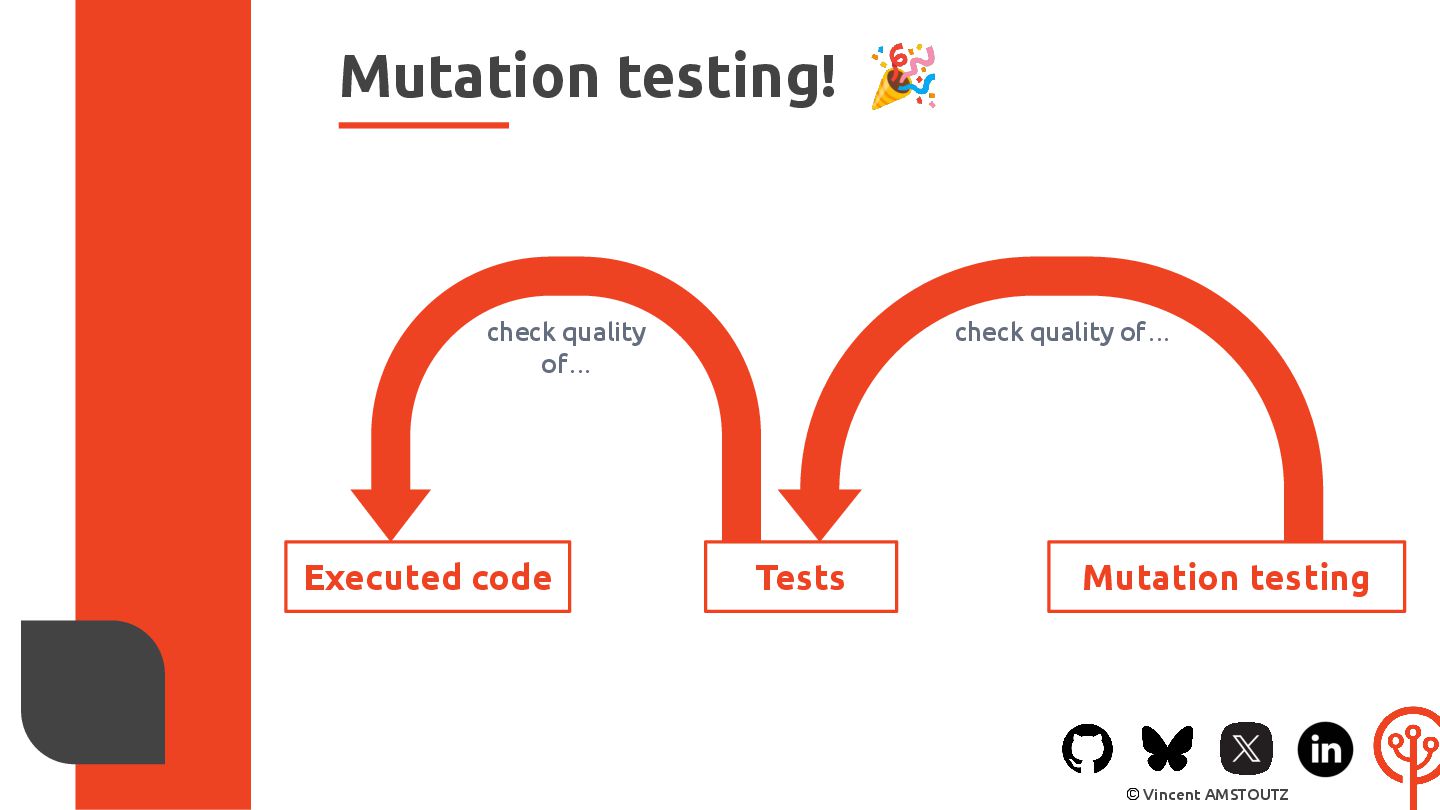 Mutation testing! 🎉

check quality of…

check quality of…

Executed code

Tests

Mutation testing

in

© Vincent AMSTOUTZ